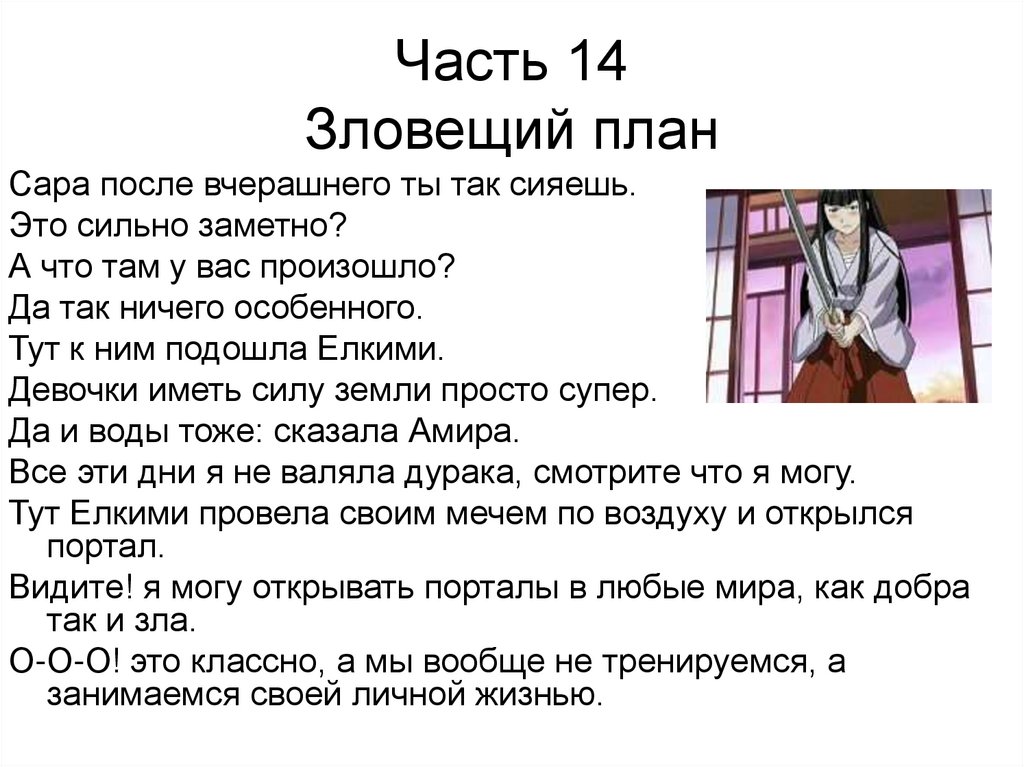 Часть 14
Зловещий план

Сара после вчерашнего ты так сияешь.

Это сильно заметно?

А что там у вас произошло?

Да так ничего особенного.

Тут к ним подошла Елкими.

Девочки иметь силу земли просто супер.

Да и воды тоже: сказала Амира.

Все эти дни я не валяла дурака, смотрите что я могу.

Тут Елкими провела своим мечем по воздуху и открылся портал.

Видите! я могу открывать порталы в любые мира, как добра так и зла.

О-О-О! это классно, а мы вообще не тренируемся, а занимаемся своей личной жизнью.